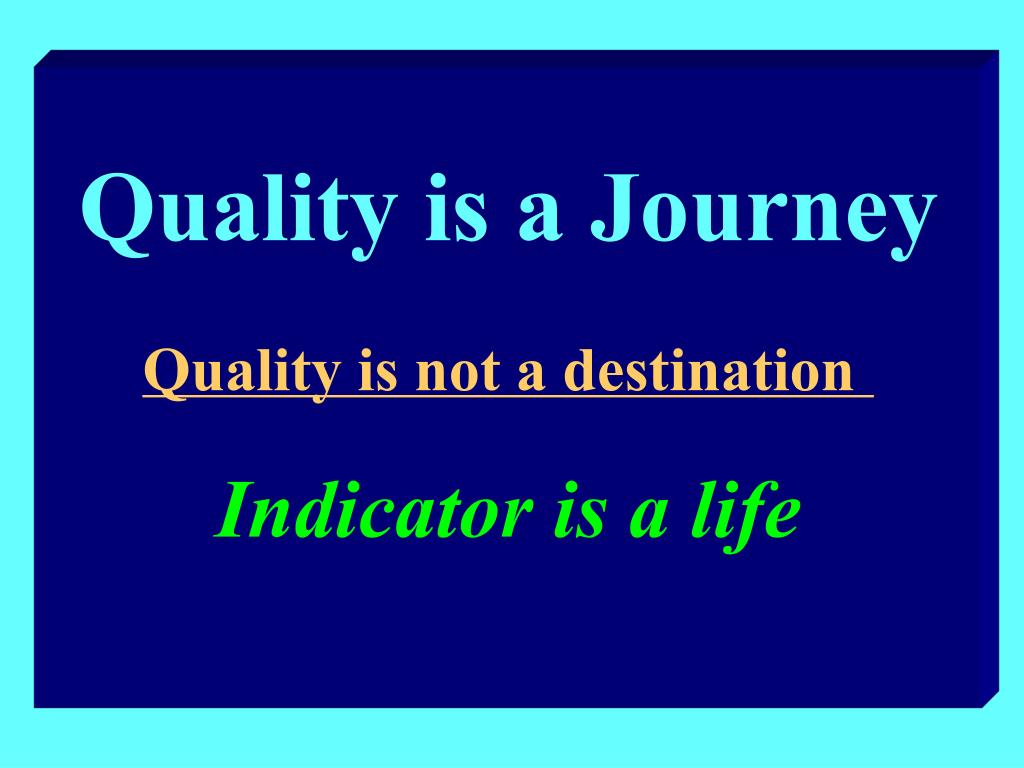 Quality is a Journey

Quality is not a destination

Indicator is a life